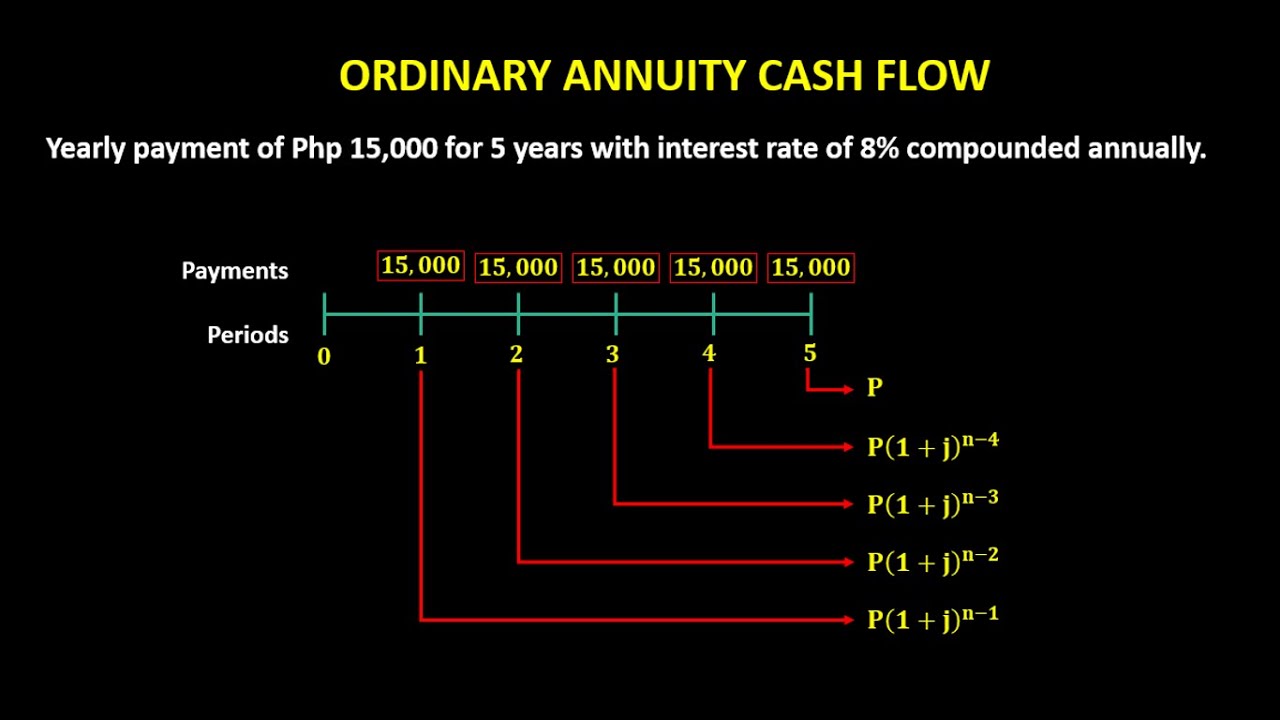 ORDINARY ANNUITY CASH FLOW

Yearly payment of Php 15,000 for 5 years with interest rate of 8% compounded annually.

Payments $15,000$ $15,000$ $15,000$ $15,000$ $15,000$

Periods 0 1 2 3 4 5

$P$

$P(1+j)^{n-4}$

$P(1+j)^{n-3}$

$P(1+j)^{n-2}$

$P(1+j)^{n-1}$